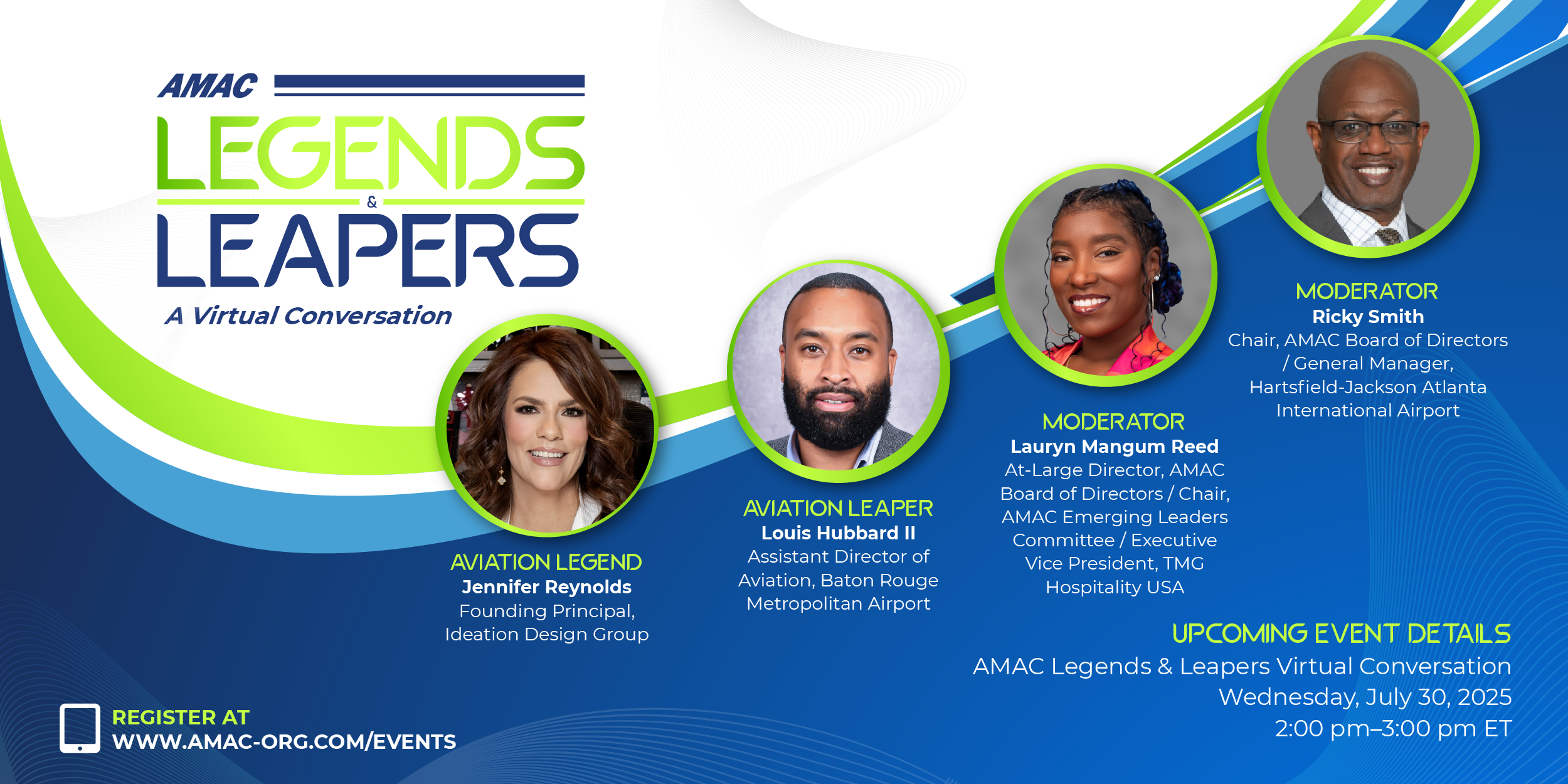 AMAC
LEGENDS
&
LEAPERS
A Virtual Conversation

AVIATION LEGEND
Jennifer Reynolds
Founding Principal, Ideation Design Group

AVIATION LEAPER
Louis Hubbard II
Assistant Director of Aviation, Baton Rouge Metropolitan Airport

MODERATOR
Lauryn Mangum Reed
At-Large Director, AMAC Board of Directors / Chair, AMAC Emerging Leaders Committee / Executive Vice President, TMG Hospitality USA

MODERATOR
Ricky Smith
Chair, AMAC Board of Directors / General Manager, Hartsfield-Jackson Atlanta International Airport

UPCOMING EVENT DETAILS
AMAC Legends & Leapers Virtual Conversation
Wednesday, July 30, 2025
2:00 pm–3:00 pm ET

REGISTER AT
WWW.AMAC-ORG.COM/EVENTS